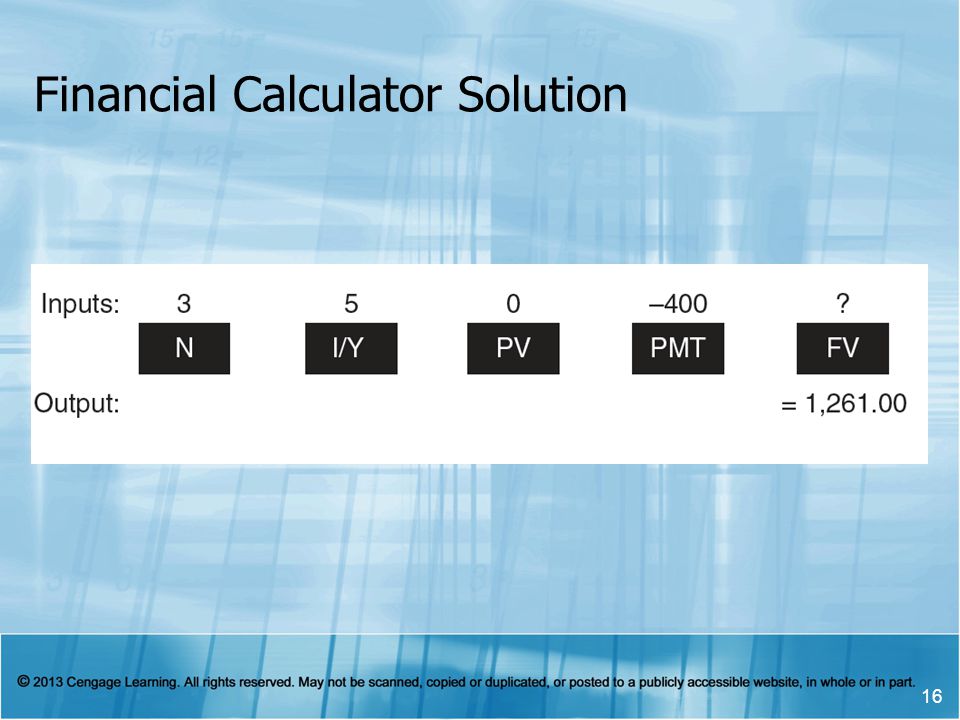 Financial Calculator Solution

| Inputs: | 3 | 5 | 0 | –400 | ? |
|---|---|---|---|---|---|
| | N | I/Y | PV | PMT | FV |
| Output: | | | | | = 1,261.00 |

© 2013 Cengage Learning. All rights reserved. May not be scanned, copied or duplicated, or posted to a publicly accessible website, in whole or in part.

16